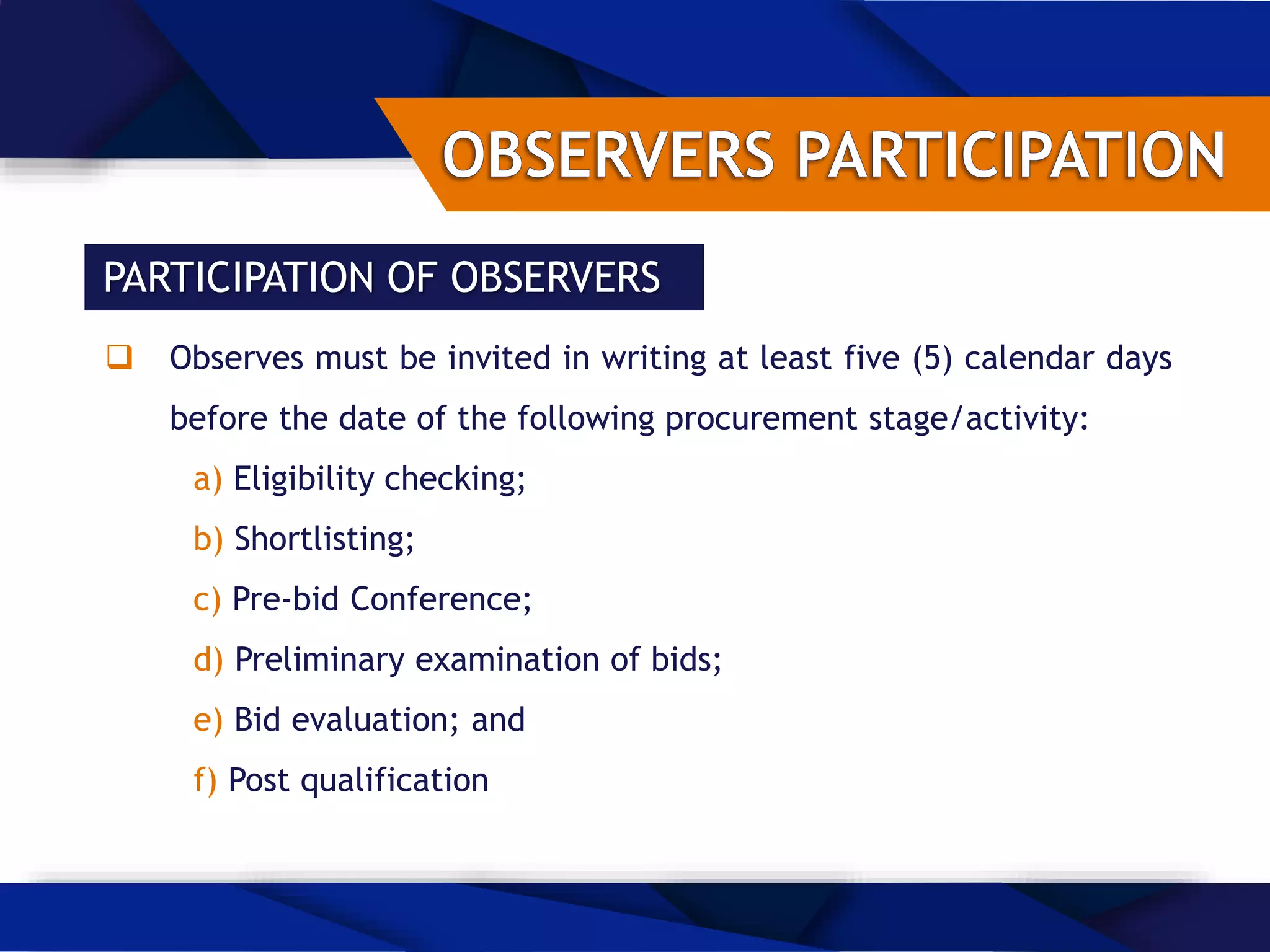 OBSERVERS PARTICIPATION

PARTICIPATION OF OBSERVERS

❑ Observes must be invited in writing at least five (5) calendar days before the date of the following procurement stage/activity:

a) Eligibility checking;

b) Shortlisting;

c) Pre-bid Conference;

d) Preliminary examination of bids;

e) Bid evaluation; and

f) Post qualification